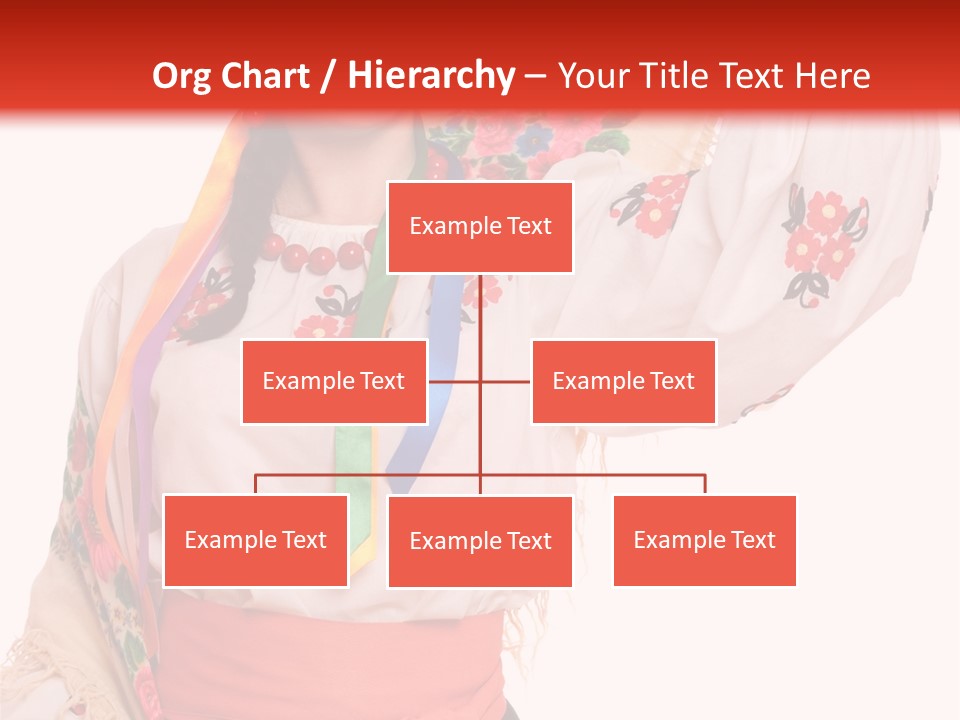 Org Chart / Hierarchy – Your Title Text Here

Example Text

Example Text

Example Text

Example Text

Example Text

Example Text